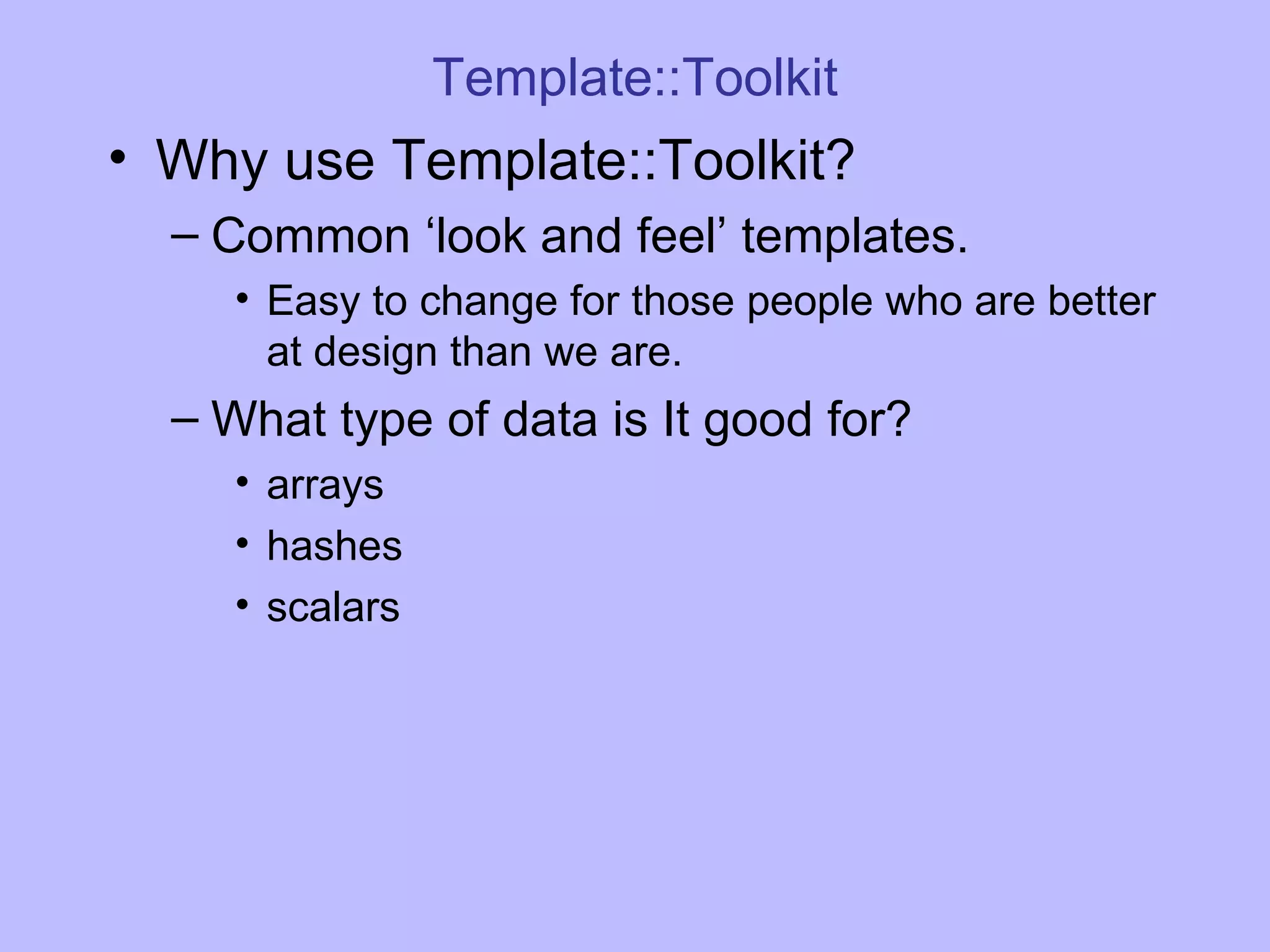 Template::Toolkit

• Why use Template::Toolkit?

– Common ‘look and feel’ templates.

• Easy to change for those people who are better at design than we are.

– What type of data is It good for?

• arrays

• hashes

• scalars